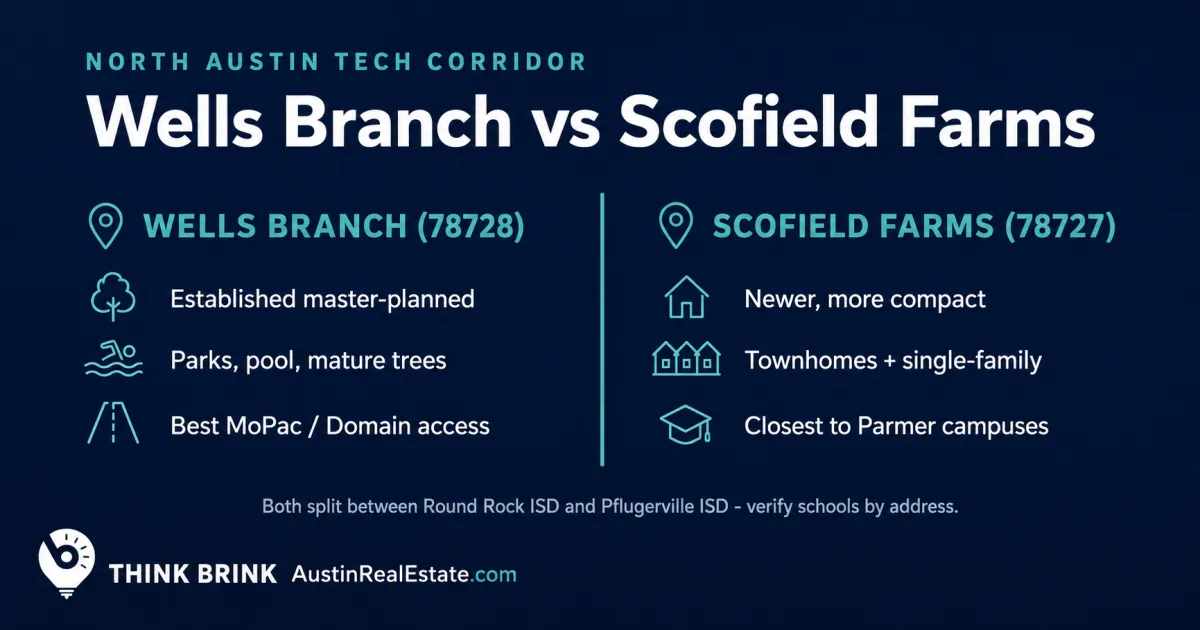 NORTH AUSTIN TECH CORRIDOR

Wells Branch vs Scofield Farms

WELLS BRANCH (78728)

Established master-planned

Parks, pool, mature trees

Best MoPac / Domain access

SCOFIELD FARMS (78727)

Newer, more compact

Townhomes + single-family

Closest to Parmer campuses

Both split between Round Rock ISD and Pflugerville ISD - verify schools by address.

THINK BRINK AustinRealEstate.com